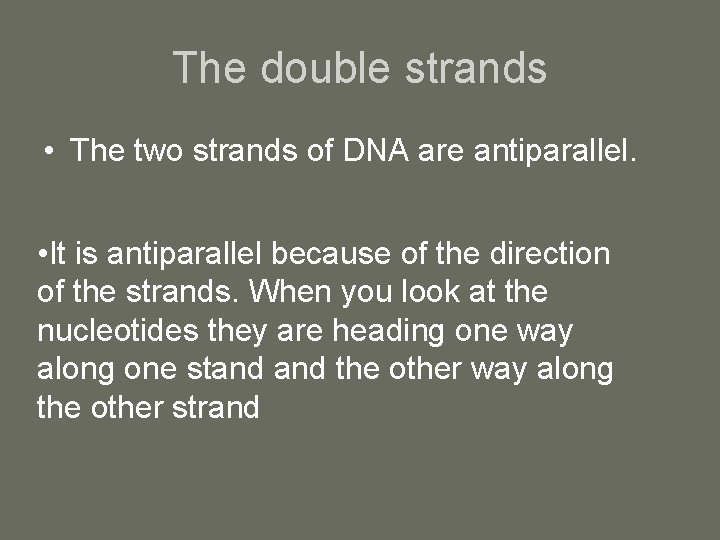 The double strands

• The two strands of DNA are antiparallel.

•It is antiparallel because of the direction of the strands. When you look at the nucleotides they are heading one way along one stand and the other way along the other strand